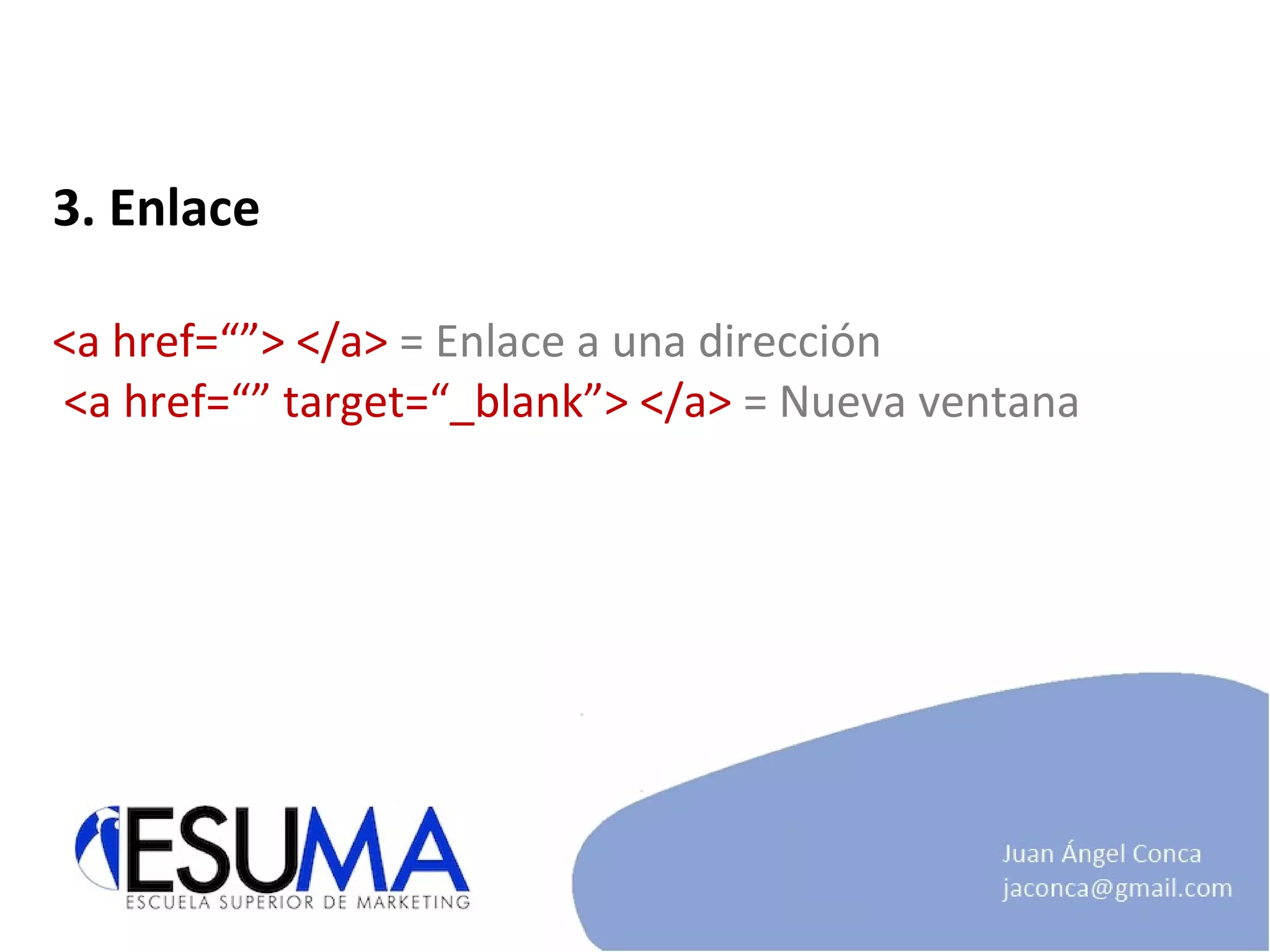 3. Enlace

<a href=“”> </a> = Enlace a una dirección
<a href=“” target=“_blank”> </a> = Nueva ventana

ESUMA
ESCUELA SUPERIOR DE MARKETING

Juan Ángel Conca
jaconca@gmail.com